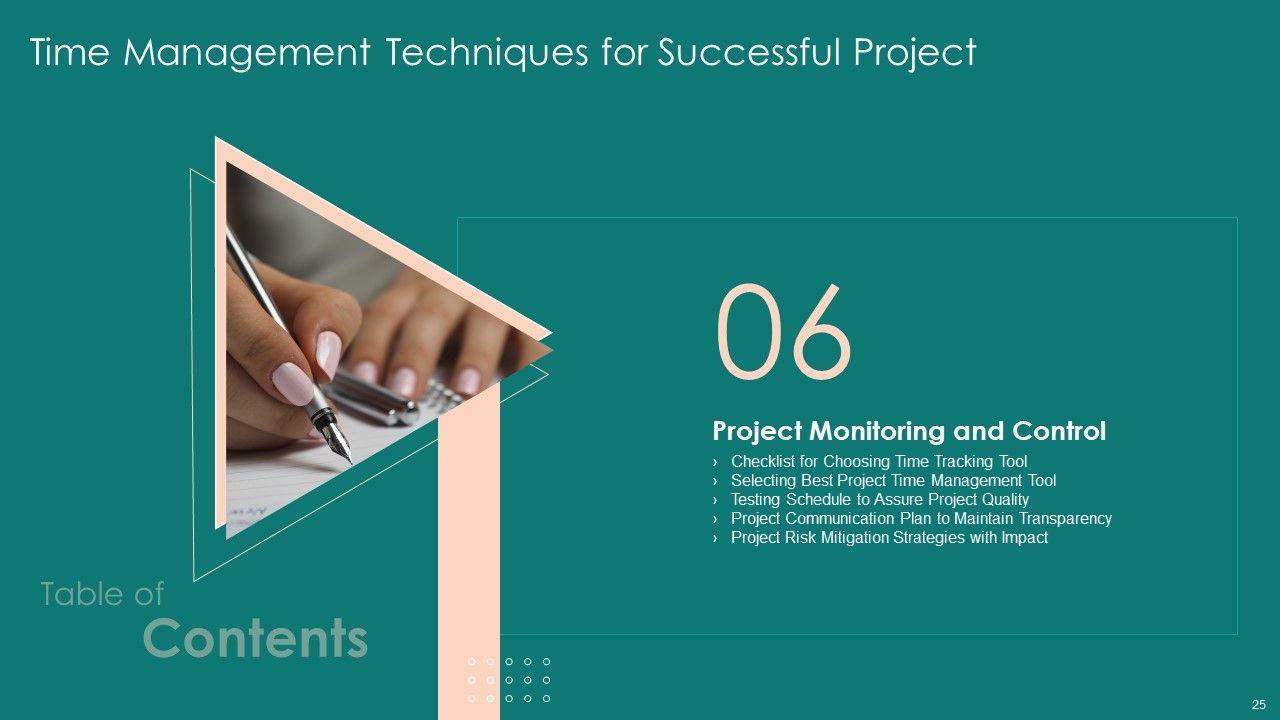 Time Management Techniques for Successful Project

06

Project Monitoring and Control

› Checklist for Choosing Time Tracking Tool
› Selecting Best Project Time Management Tool
› Testing Schedule to Assure Project Quality
› Project Communication Plan to Maintain Transparency
› Project Risk Mitigation Strategies with Impact

Table of
Contents

25